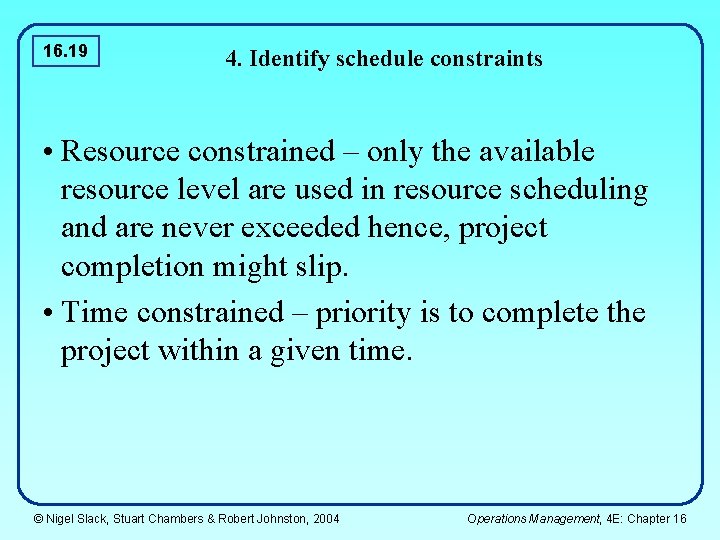 16.19

4. Identify schedule constraints

• Resource constrained – only the available resource level are used in resource scheduling and are never exceeded hence, project completion might slip.

• Time constrained – priority is to complete the project within a given time.

© Nigel Slack, Stuart Chambers & Robert Johnston, 2004

Operations Management, 4E: Chapter 16